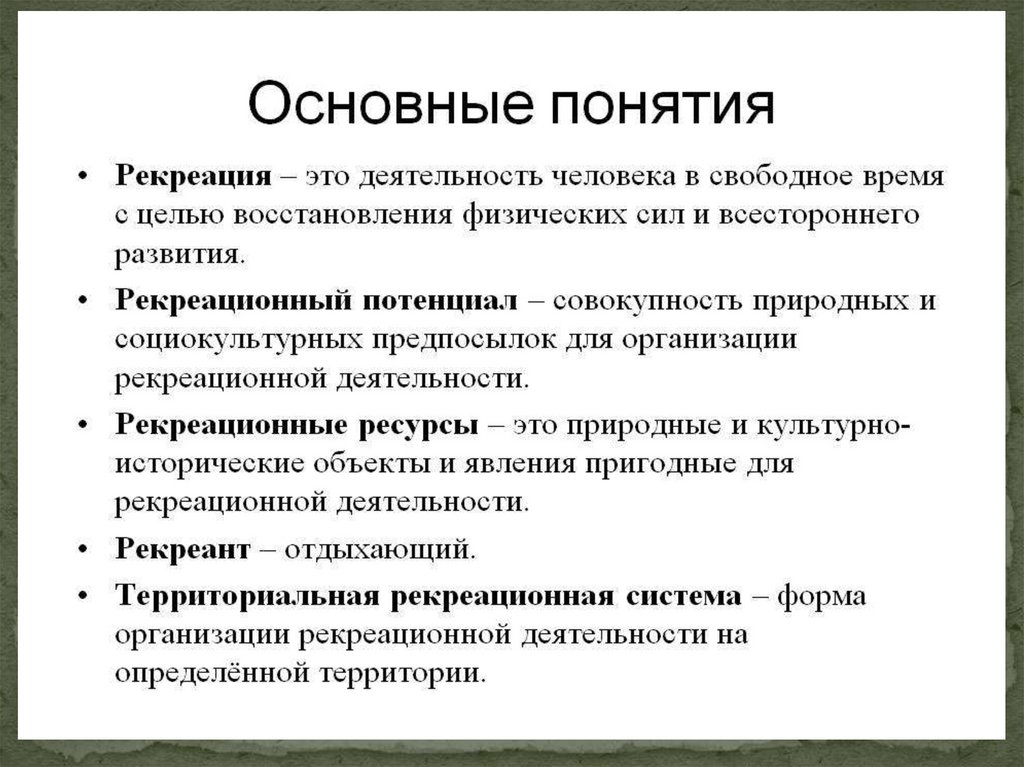 Основные понятия

• Рекреация – это деятельность человека в свободное время с целью восстановления физических сил и всестороннего развития.

• Рекреационный потенциал – совокупность природных и социокультурных предпосылок для организации рекреационной деятельности.

• Рекреационные ресурсы – это природные и культурно-исторические объекты и явления пригодные для рекреационной деятельности.

• Рекреант – отдыхающий.

• Территориальная рекреационная система – форма организации рекреационной деятельности на определённой территории.